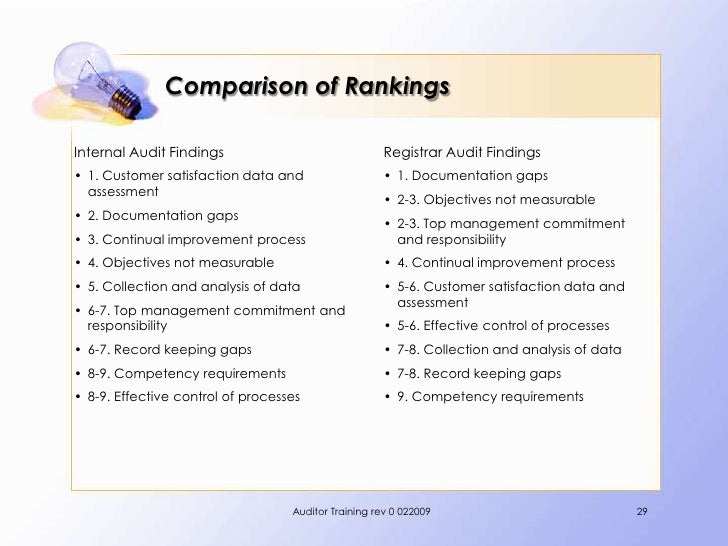 Comparison of Rankings

Internal Audit Findings

• 1. Customer satisfaction data and assessment
• 2. Documentation gaps
• 3. Continual improvement process
• 4. Objectives not measurable
• 5. Collection and analysis of data
• 6-7. Top management commitment and responsibility
• 6-7. Record keeping gaps
• 8-9. Competency requirements
• 8-9. Effective control of processes

Registrar Audit Findings

• 1. Documentation gaps
• 2-3. Objectives not measurable
• 2-3. Top management commitment and responsibility
• 4. Continual improvement process
• 5-6. Customer satisfaction data and assessment
• 5-6. Effective control of processes
• 7-8. Collection and analysis of data
• 7-8. Record keeping gaps
• 9. Competency requirements

Auditor Training rev 0 022009

29